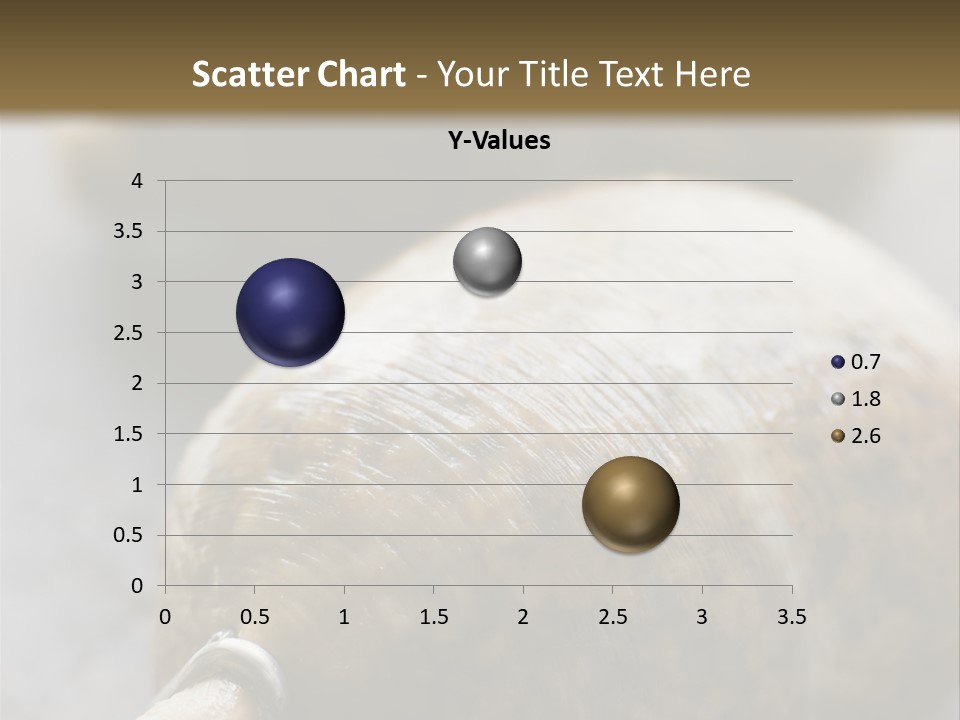 Scatter Chart - Your Title Text Here

Y-Values

4
3.5
3
2.5
2
1.5
1
0.5
0

0 0.5 1 1.5 2 2.5 3 3.5

0.7
1.8
2.6